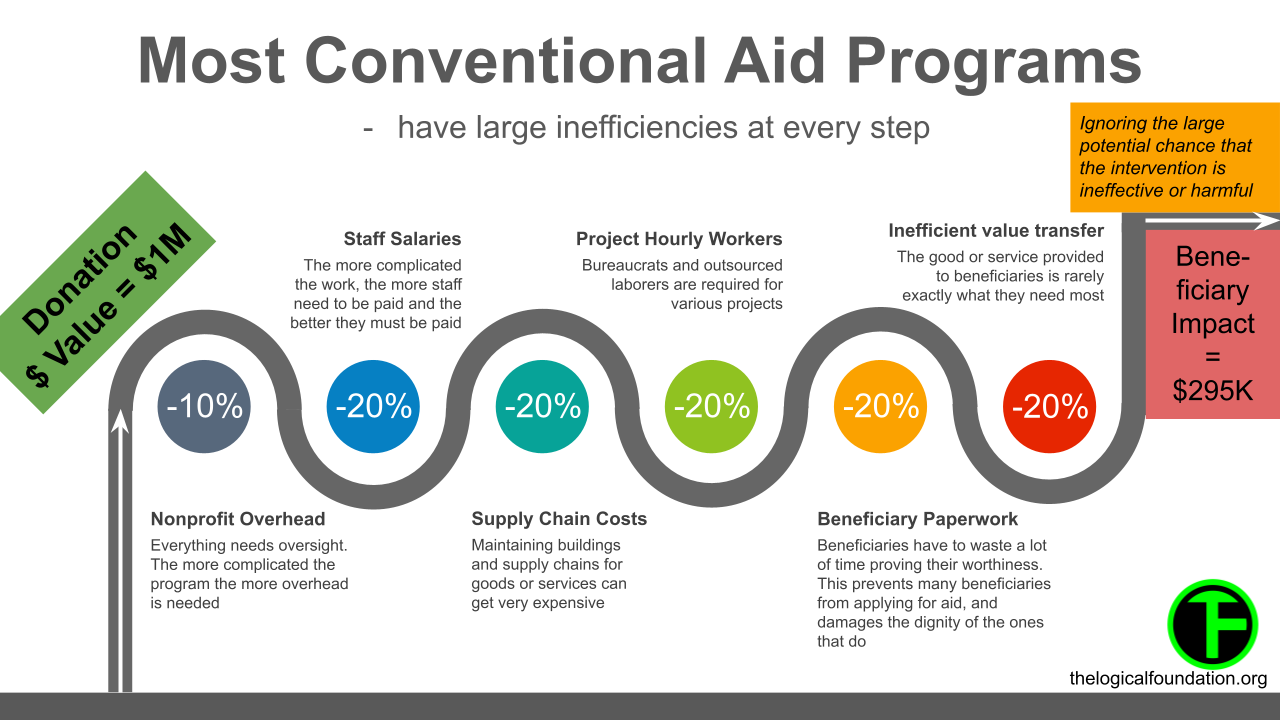 Most Conventional Aid Programs

- have large inefficiencies at every step

Ignoring the large potential chance that the intervention is ineffective or harmful

Donation
$ Value = $1M

Staff Salaries
The more complicated the work, the more staff need to be paid and the better they must be paid

Project Hourly Workers
Bureaucrats and outsourced laborers are required for various projects

Inefficient value transfer
The good or service provided to beneficiaries is rarely exactly what they need most

Beneficiary Impact = $295K

-10%

-20%

-20%

-20%

-20%

-20%

Nonprofit Overhead
Everything needs oversight. The more complicated the program the more overhead is needed

Supply Chain Costs
Maintaining buildings and supply chains for goods or services can get very expensive

Beneficiary Paperwork
Beneficiaries have to waste a lot of time proving their worthiness. This prevents many beneficiaries from applying for aid, and damages the dignity of the ones that do

TF

thelogicalfoundation.org